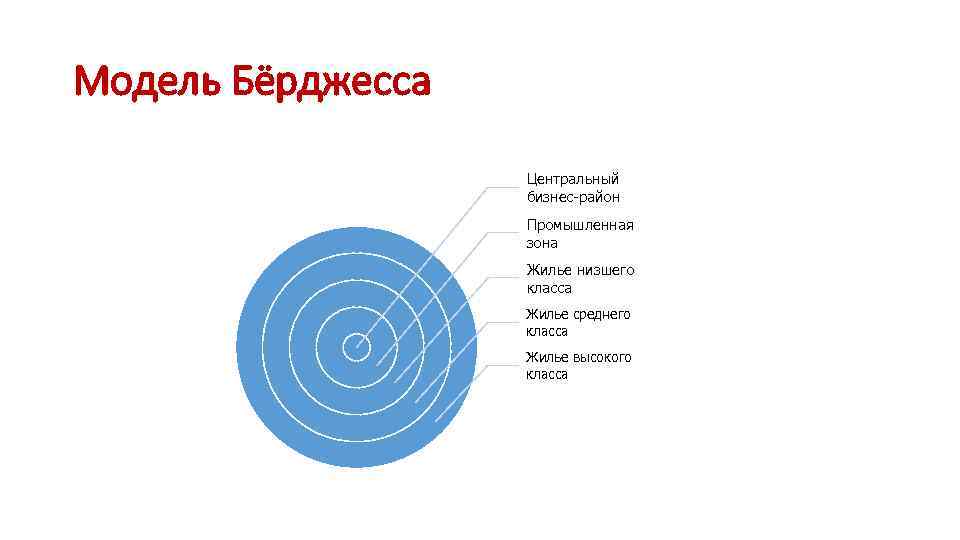 Модель Бёрджесса

Центральный бизнес-район

Промышленная зона

Жилье низшего класса

Жилье среднего класса

Жилье высокого класса